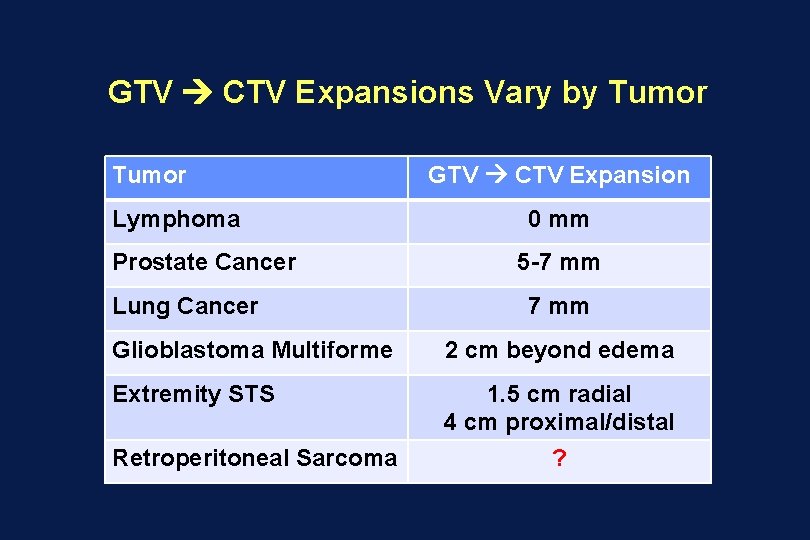 GTV → CTV Expansions Vary by Tumor

| Tumor | GTV → CTV Expansion |
|---|---|
| Lymphoma | 0 mm |
| Prostate Cancer | 5-7 mm |
| Lung Cancer | 7 mm |
| Glioblastoma Multiforme | 2 cm beyond edema |
| Extremity STS | 1.5 cm radial 4 cm proximal/distal |
| Retroperitoneal Sarcoma | ? |